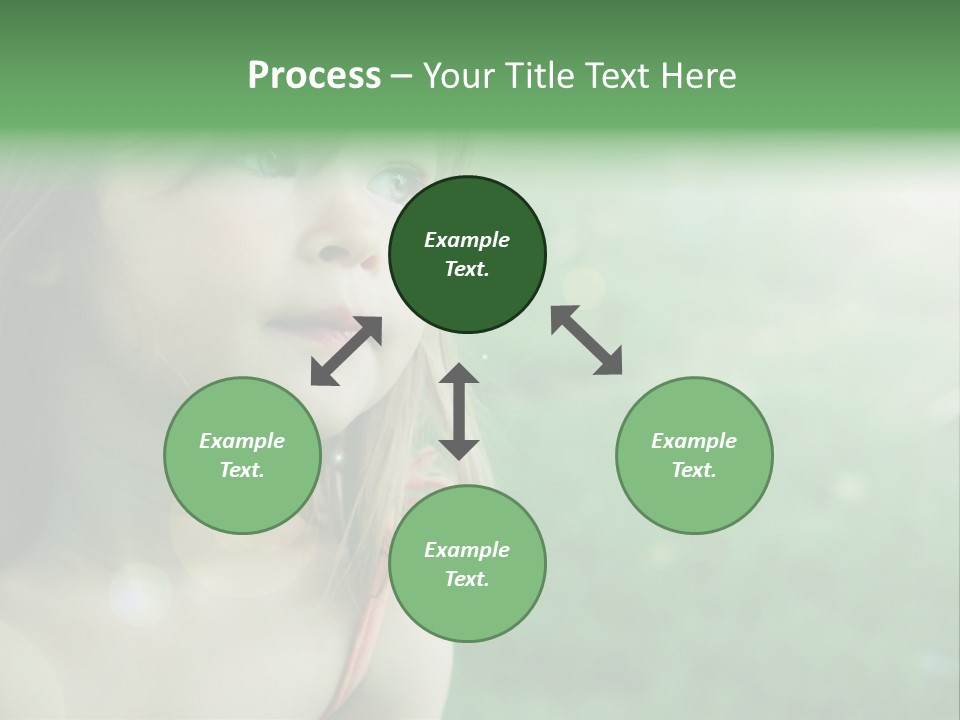 Process – Your Title Text Here

Example Text.

Example Text.

Example Text.

Example Text.